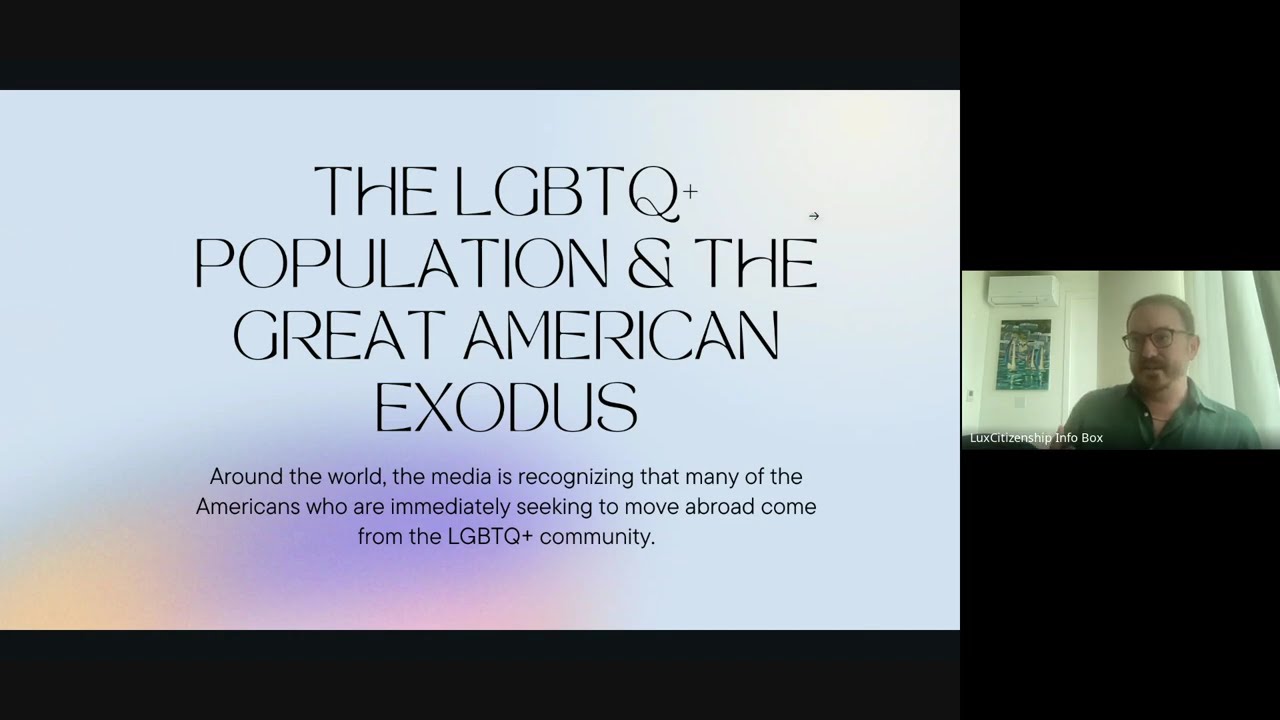 THE LGBTQ+ POPULATION & THE GREAT AMERICAN EXODUS

Around the world, the media is recognizing that many of the Americans who are immediately seeking to move abroad come from the LGBTQ+ community.

LuxCitizenship Info Box